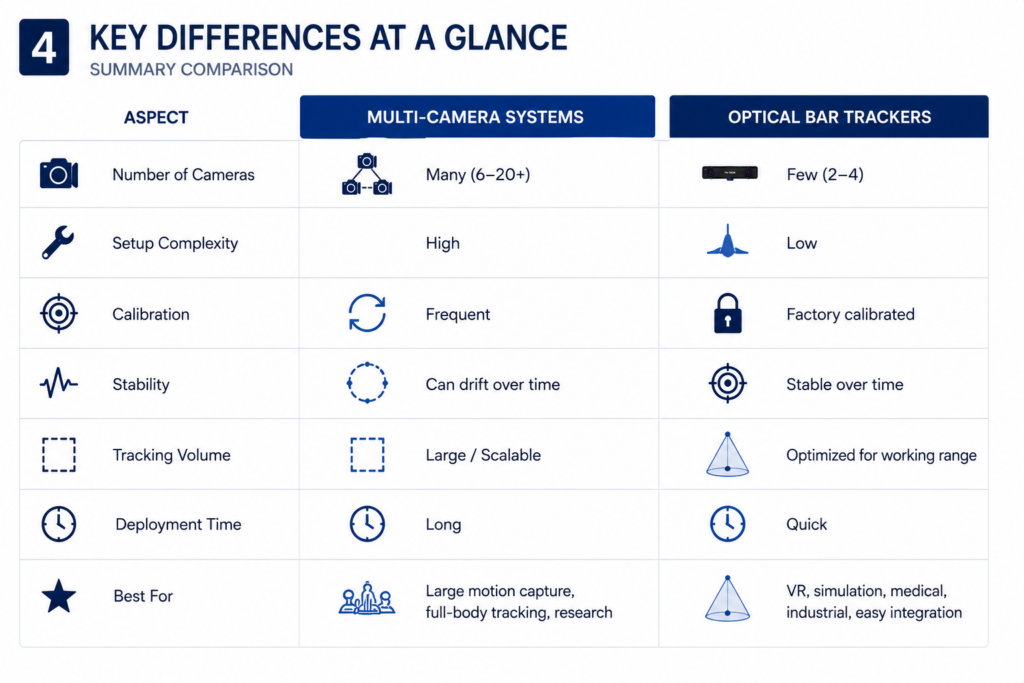 4 KEY DIFFERENCES AT A GLANCE
SUMMARY COMPARISON

| ASPECT | MULTI-CAMERA SYSTEMS | OPTICAL BAR TRACKERS |
|---|---|---|
| Number of Cameras | Many (6–20+) | Few (2–4) |
| Setup Complexity | High | Low |
| Calibration | Frequent | Factory calibrated |
| Stability | Can drift over time | Stable over time |
| Tracking Volume | Large / Scalable | Optimized for working range |
| Deployment Time | Long | Quick |
| Best For | Large motion capture, full-body tracking, research | VR, simulation, medical, industrial, easy integration |